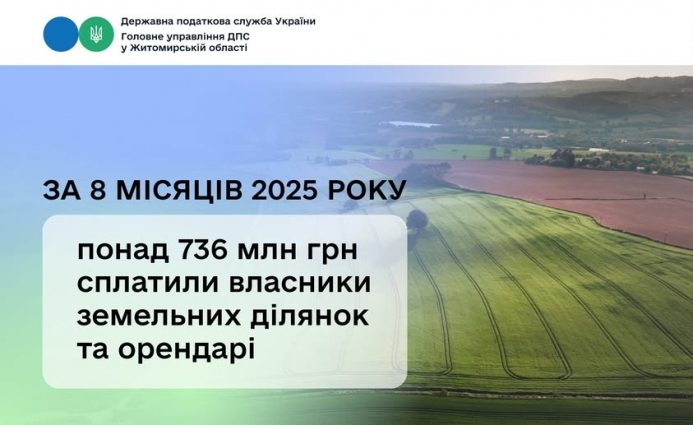 Державна податкова служба України
Головне управління ДПС
у Житомирській області

ЗА 8 МІСЯЦІВ 2025 РОКУ

понад 736 млн грн сплатили власники земельних ділянок та орендарі